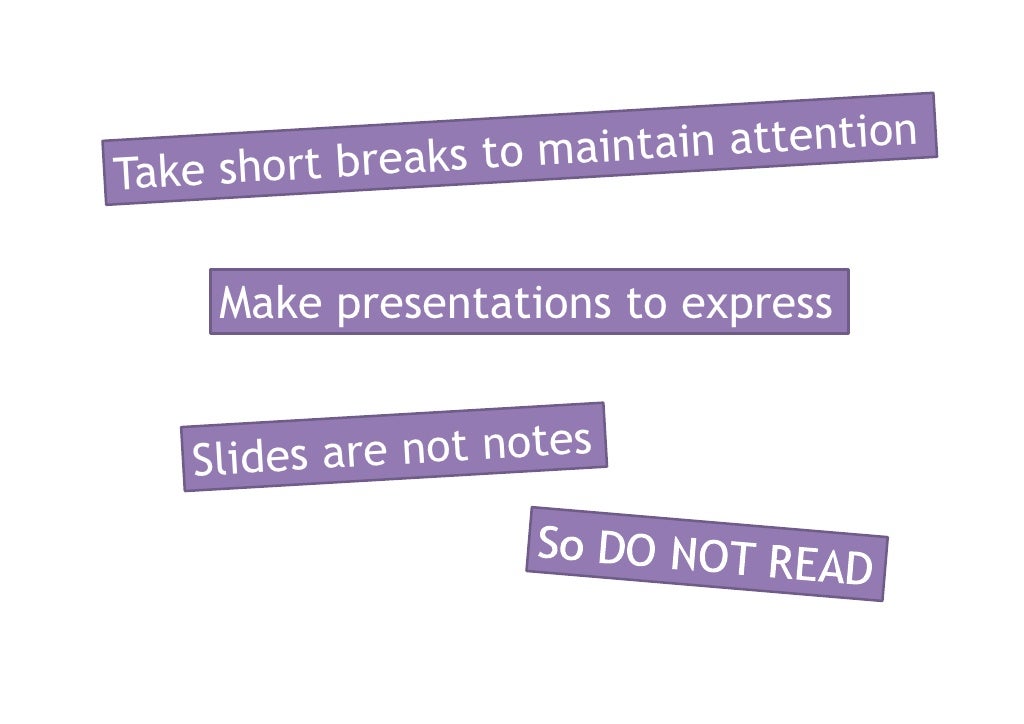 Take short breaks to maintain attention

Make presentations to express

Slides are not notes

So DO NOT READ